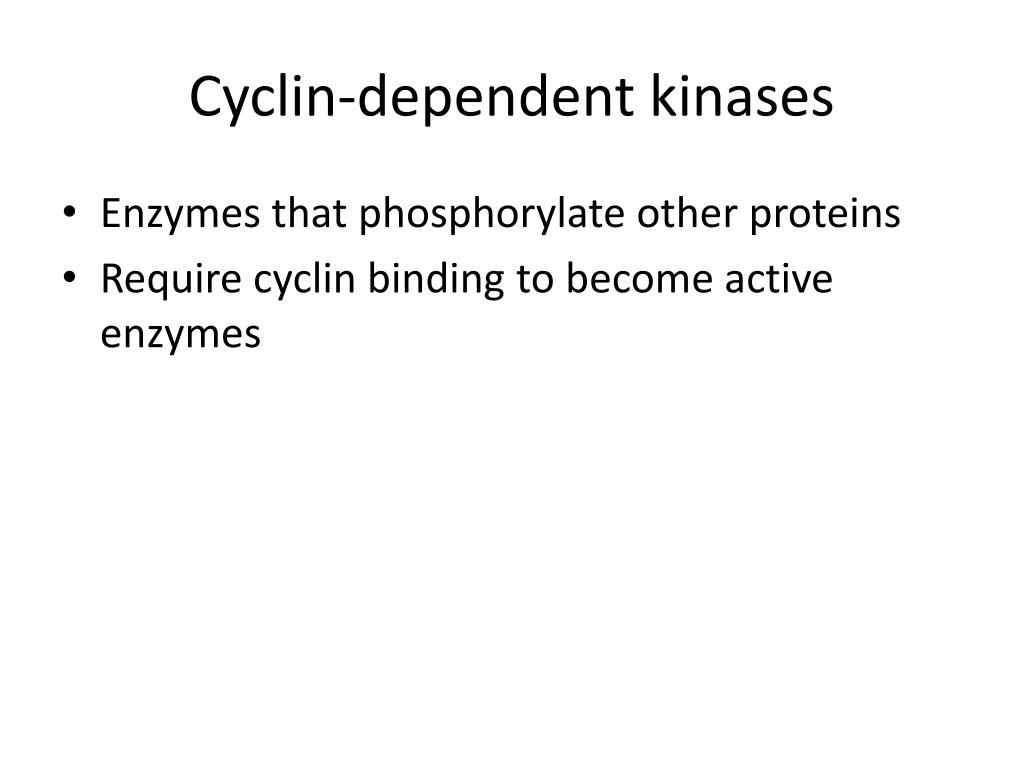 Cyclin-dependent kinases

• Enzymes that phosphorylate other proteins
• Require cyclin binding to become active enzymes